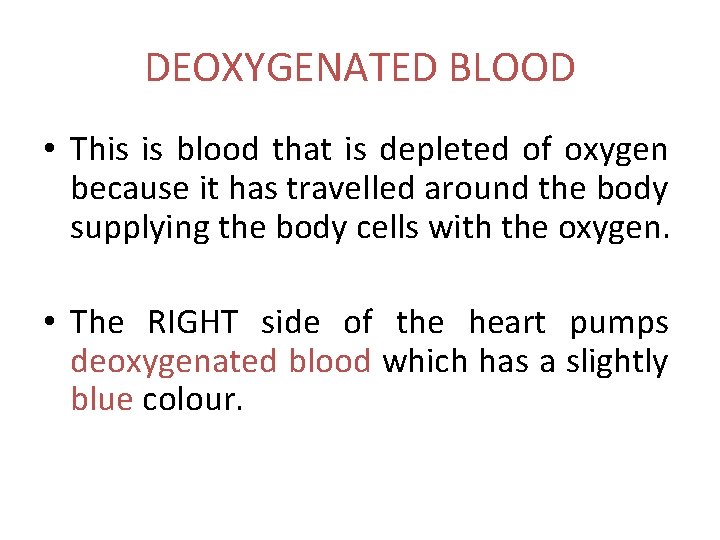 DEOXYGENATED BLOOD

• This is blood that is depleted of oxygen because it has travelled around the body supplying the body cells with the oxygen.

• The RIGHT side of the heart pumps deoxygenated blood which has a slightly blue colour.